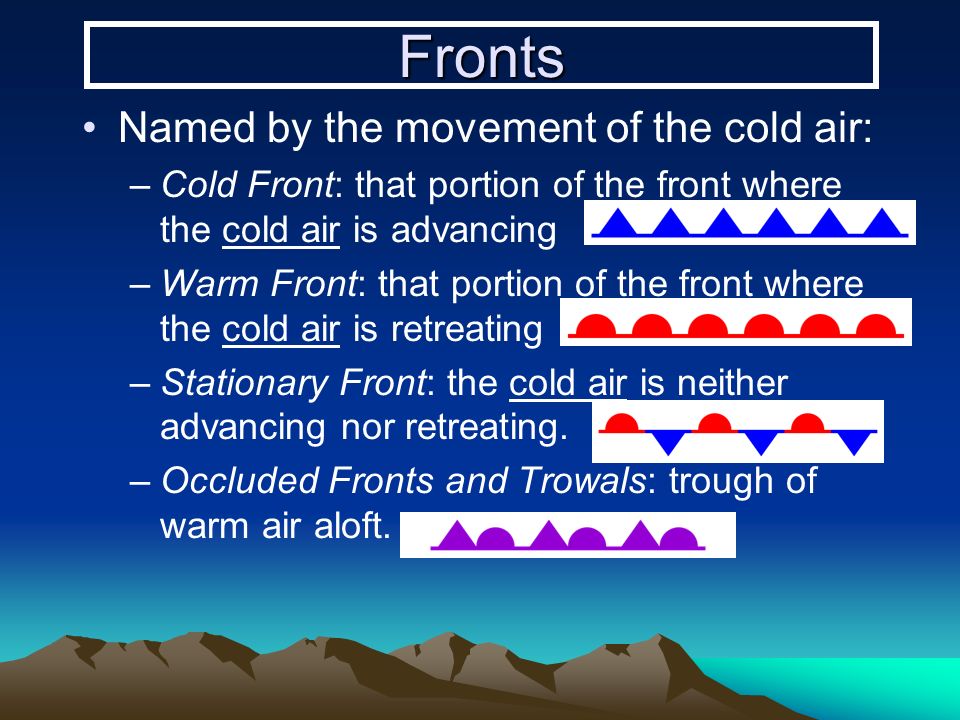 Fronts

• Named by the movement of the cold air:

– Cold Front: that portion of the front where the cold air is advancing

– Warm Front: that portion of the front where the cold air is retreating

– Stationary Front: the cold air is neither advancing nor retreating.

– Occluded Fronts and Trowals: trough of warm air aloft.